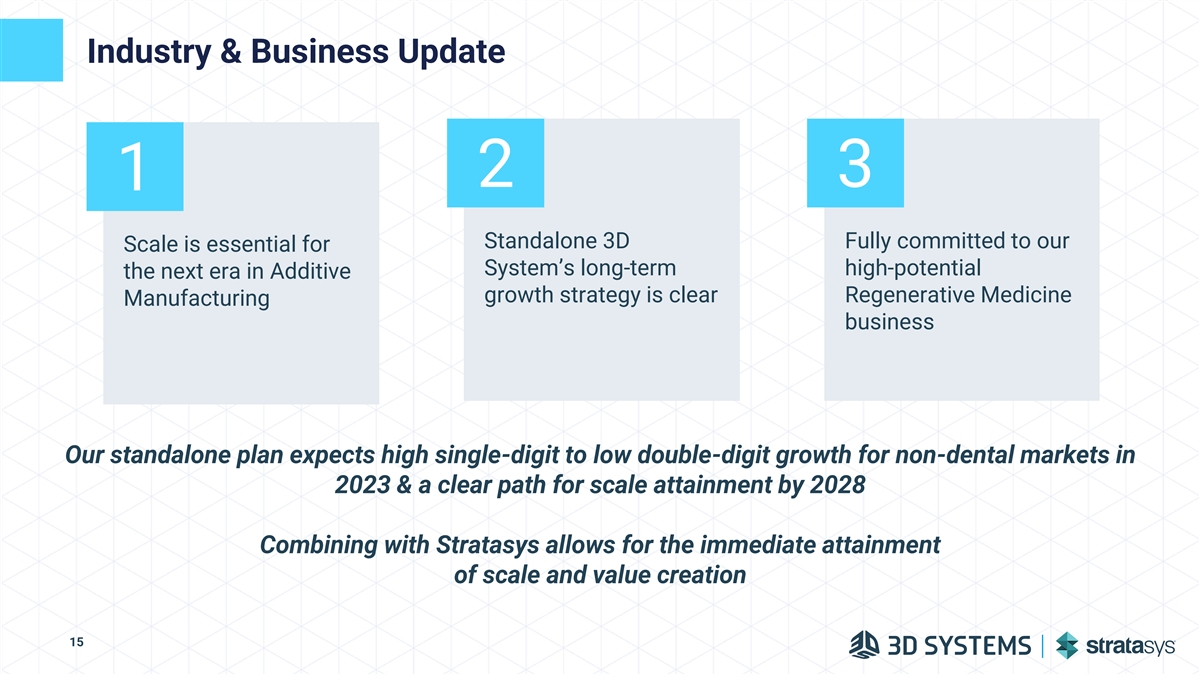 Industry & Business Update

1

Scale is essential for the next era in Additive Manufacturing

2

Standalone 3D System's long-term growth strategy is clear

3

Fully committed to our high-potential Regenerative Medicine business

Our standalone plan expects high single-digit to low double-digit growth for non-dental markets in 2023 & a clear path for scale attainment by 2028

Combining with Stratasys allows for the immediate attainment of scale and value creation

15

3D SYSTEMS | stratasys